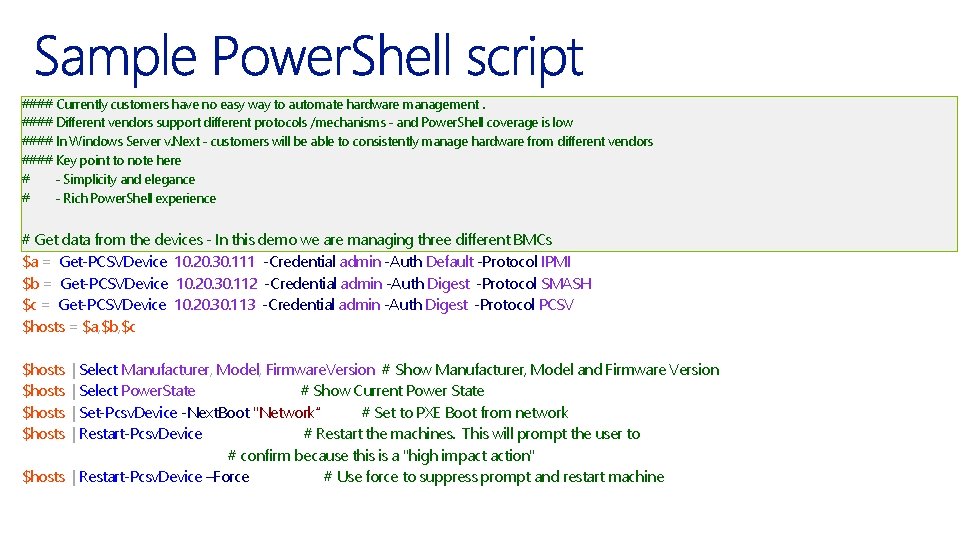 Sample PowerShell script

#### Currently customers have no easy way to automate hardware management .
#### Different vendors support different protocols /mechanisms - and PowerShell coverage is low
#### In Windows Server v.Next - customers will be able to consistently manage hardware from different vendors
#### Key point to note here
# - Simplicity and elegance
# - Rich PowerShell experience

# Get data from the devices - In this demo we are managing three different BMCs
$a = Get-PCSVDevice 10.20.30.111 -Credential admin -Auth Default -Protocol IPMI
$b = Get-PCSVDevice 10.20.30.112 -Credential admin -Auth Digest -Protocol SMASH
$c = Get-PCSVDevice 10.20.30.113 -Credential admin -Auth Digest -Protocol PCSV
$hosts = $a,$b,$c

$hosts | Select Manufacturer, Model, FirmwareVersion # Show Manufacturer, Model and Firmware Version
$hosts | Select PowerState # Show Current Power State
$hosts | Set-PcsvDevice -NextBoot "Network" # Set to PXE Boot from network
$hosts | Restart-PcsvDevice # Restart the machines. This will prompt the user to
# confirm because this is a "high impact action"
$hosts | Restart-PcsvDevice –Force # Use force to suppress prompt and restart machine